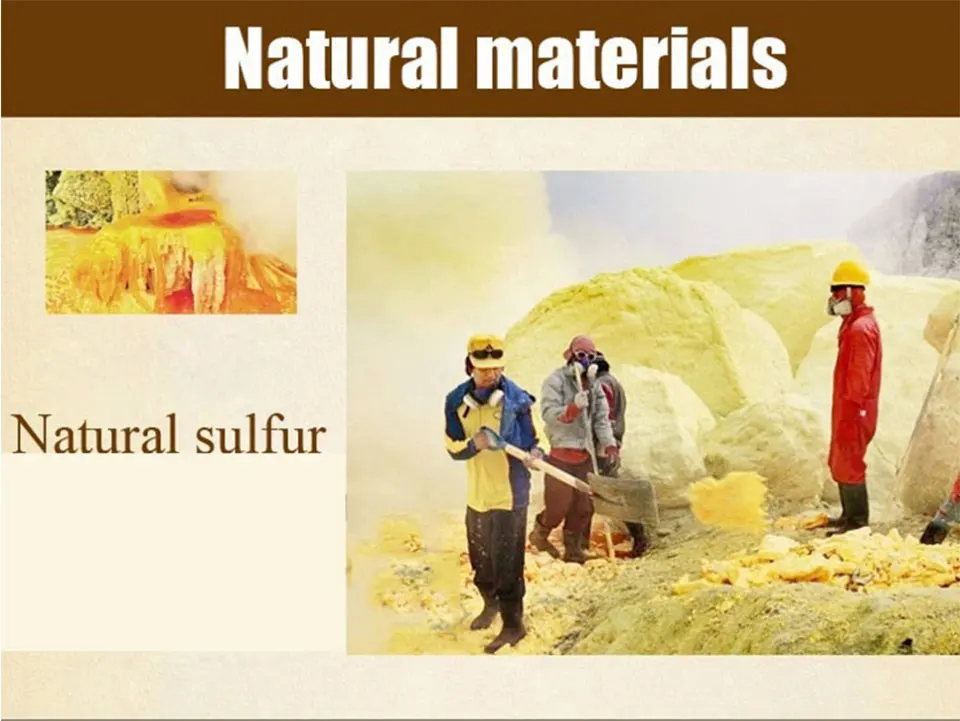 Natural materials

Natural sulfur